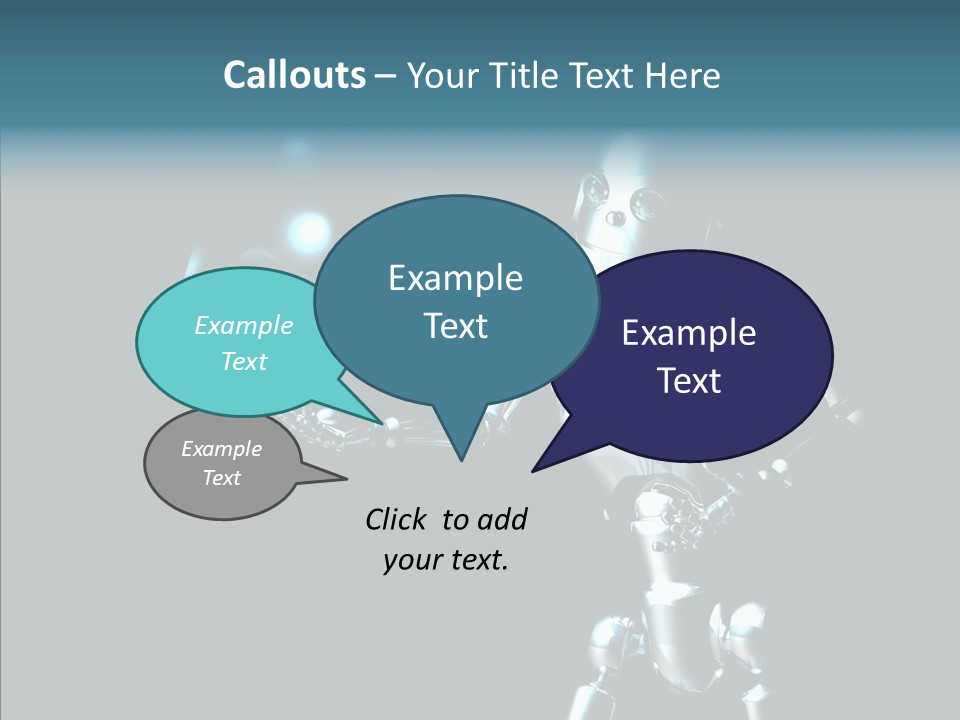 Callouts – Your Title Text Here

Example Text

Example Text

Example Text

Example Text

Click to add your text.